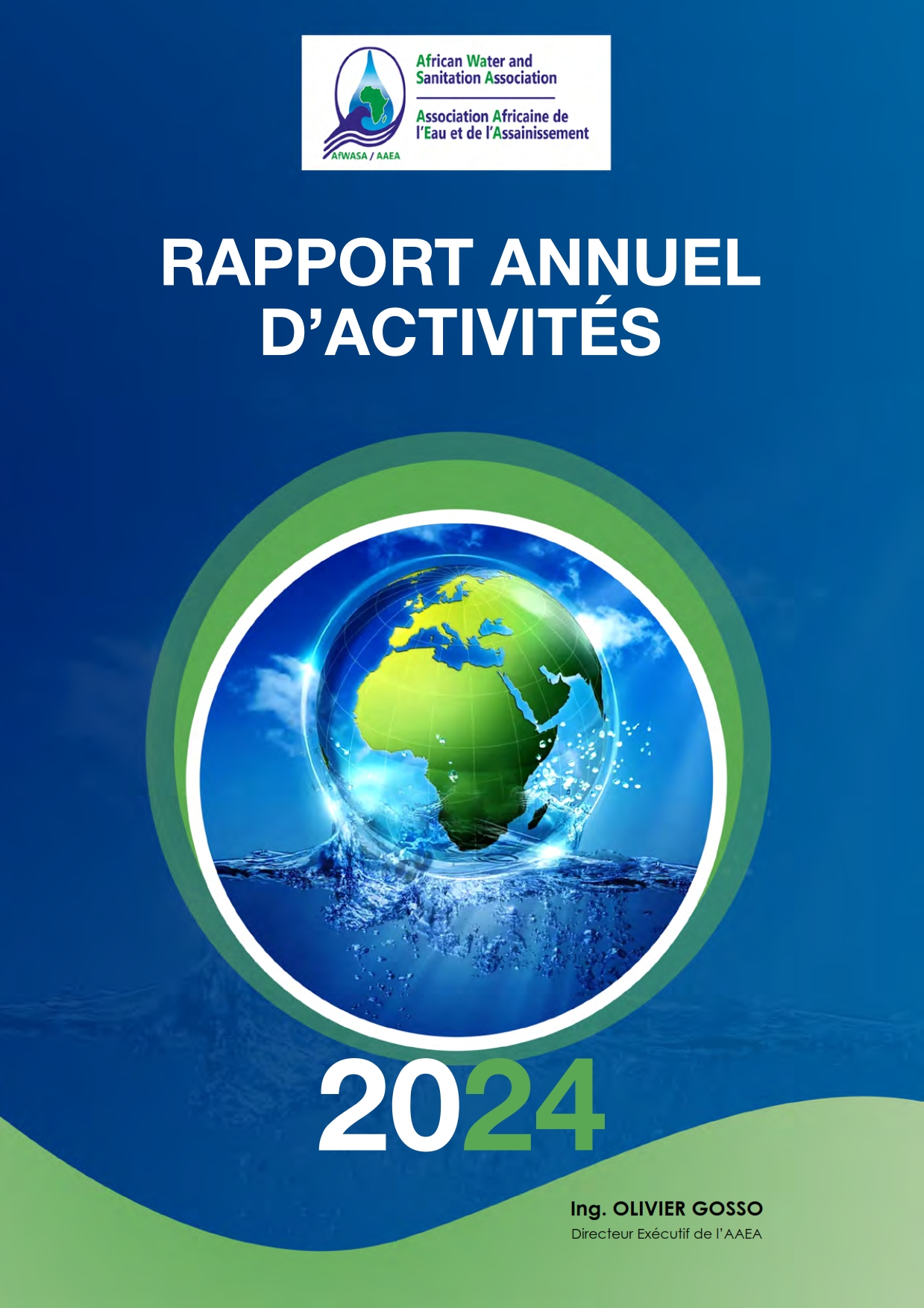 African Water and Sanitation Association

Association Africaine de l'Eau et de l'Assainissement

AfWASA / AAEA

RAPPORT ANNUEL D'ACTIVITÉS

2024

Ing. OLIVIER GOSSO
Directeur Exécutif de l'AAEA